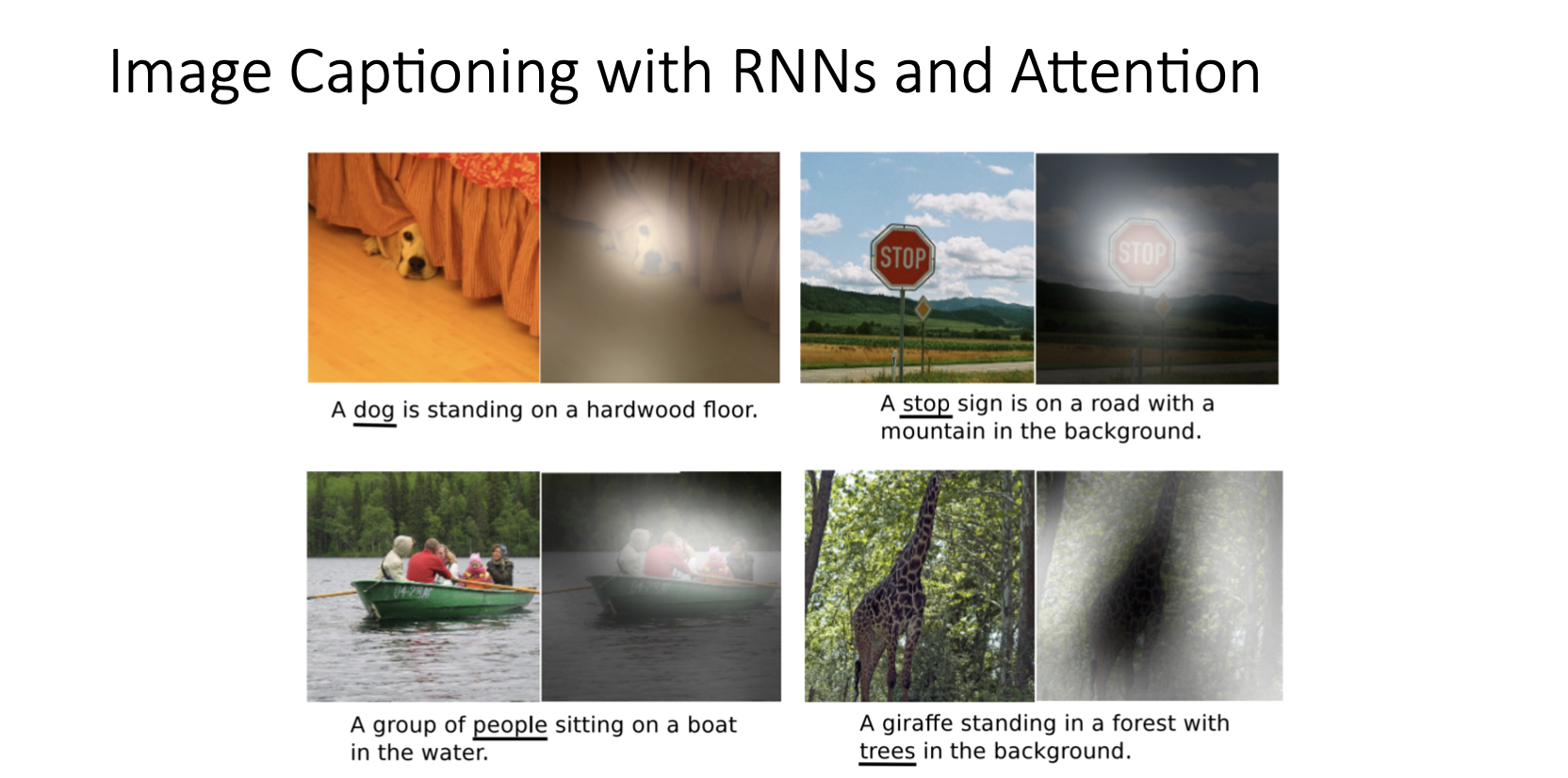 Image Captioning with RNNs and Attention

STOP

STOP

A dog is standing on a hardwood floor.

A stop sign is on a road with a mountain in the background.

A group of people sitting on a boat in the water.

A giraffe standing in a forest with trees in the background.